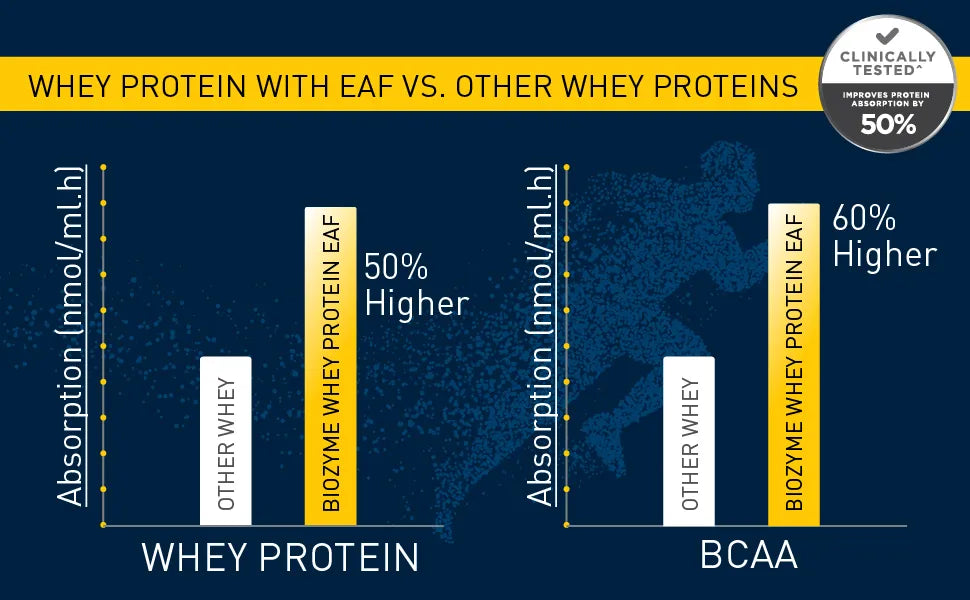 WHEY PROTEIN WITH EAF VS. OTHER WHEY PROTEINS

CLINICALLY TESTED^
IMPROVES PROTEIN ABSORPTION BY
50%

Absorption (nmol/ml.h)

OTHER WHEY

BIOZYME WHEY PROTEIN EAF

50% Higher

WHEY PROTEIN

Absorption (nmol/ml.h)

OTHER WHEY

BIOZYME WHEY PROTEIN EAF

60% Higher

BCAA